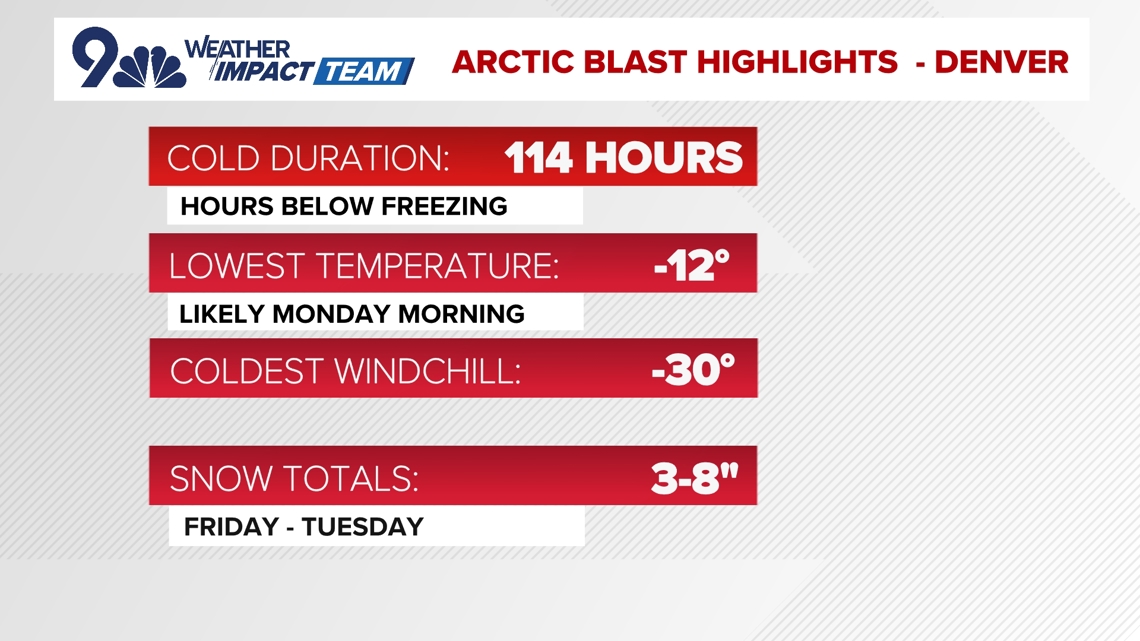 9 WEATHER IMPACT TEAM

ARCTIC BLAST HIGHLIGHTS - DENVER

COLD DURATION: 114 HOURS

HOURS BELOW FREEZING

LOWEST TEMPERATURE: -12°

LIKELY MONDAY MORNING

COLDEST WINDCHILL: -30°

SNOW TOTALS: 3-8"

FRIDAY - TUESDAY